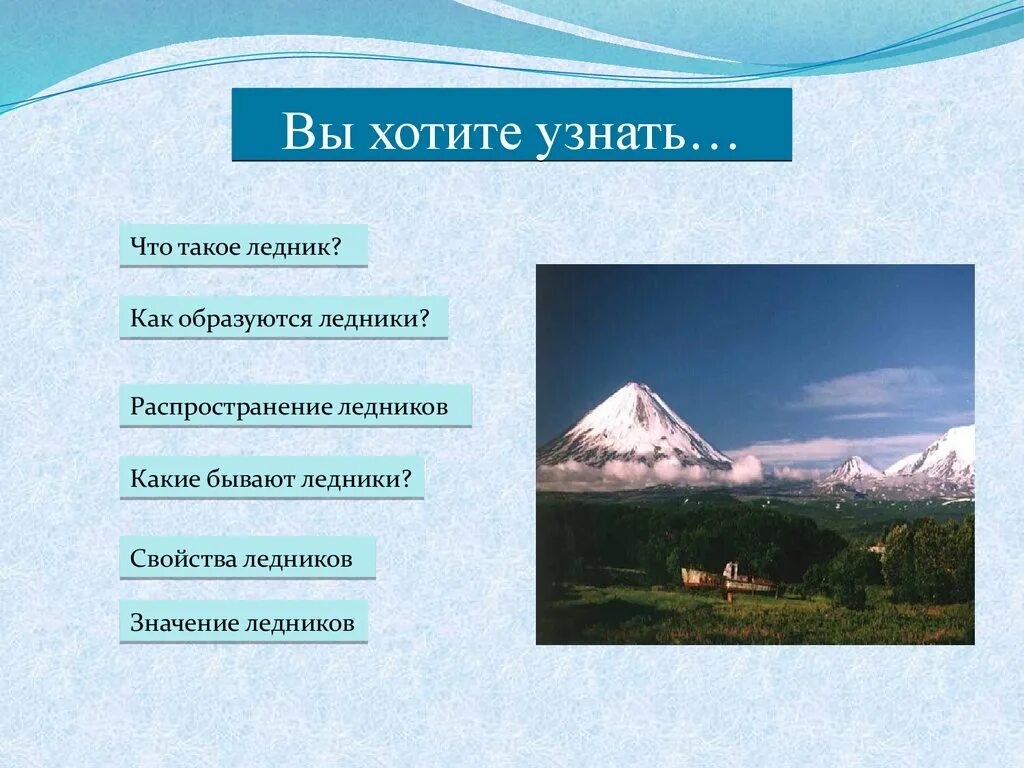 Вы хотите узнать…

Что такое ледник?

Как образуются ледники?

Распространение ледников

Какие бывают ледники?

Свойства ледников

Значение ледников